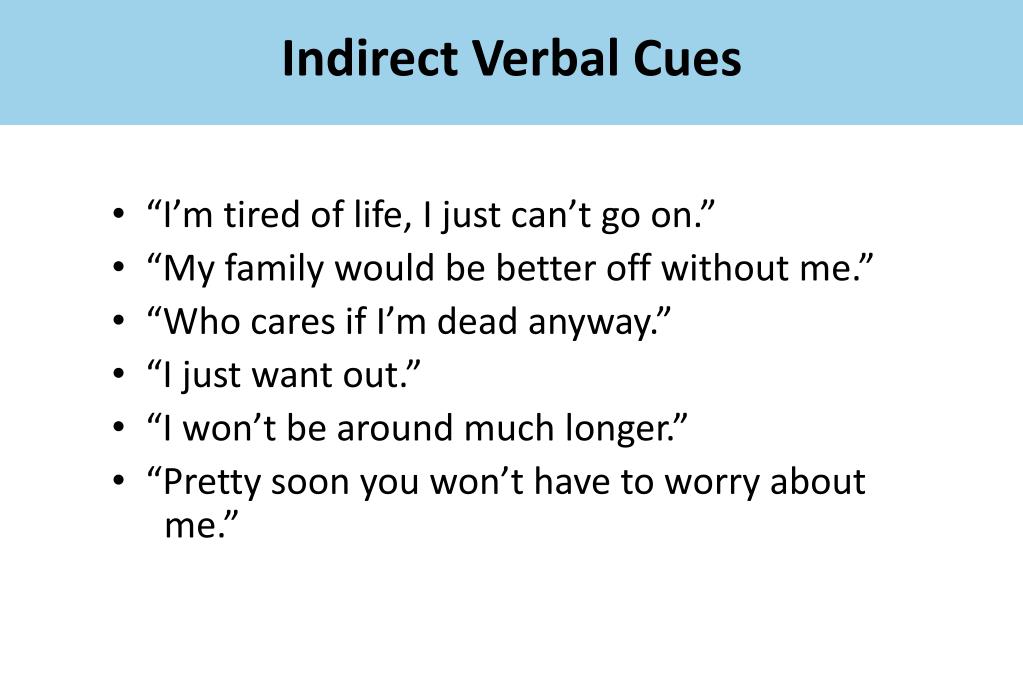 Indirect Verbal Cues

• “I’m tired of life, I just can’t go on.”
• “My family would be better off without me.”
• “Who cares if I’m dead anyway.”
• “I just want out.”
• “I won’t be around much longer.”
• “Pretty soon you won’t have to worry about me.”